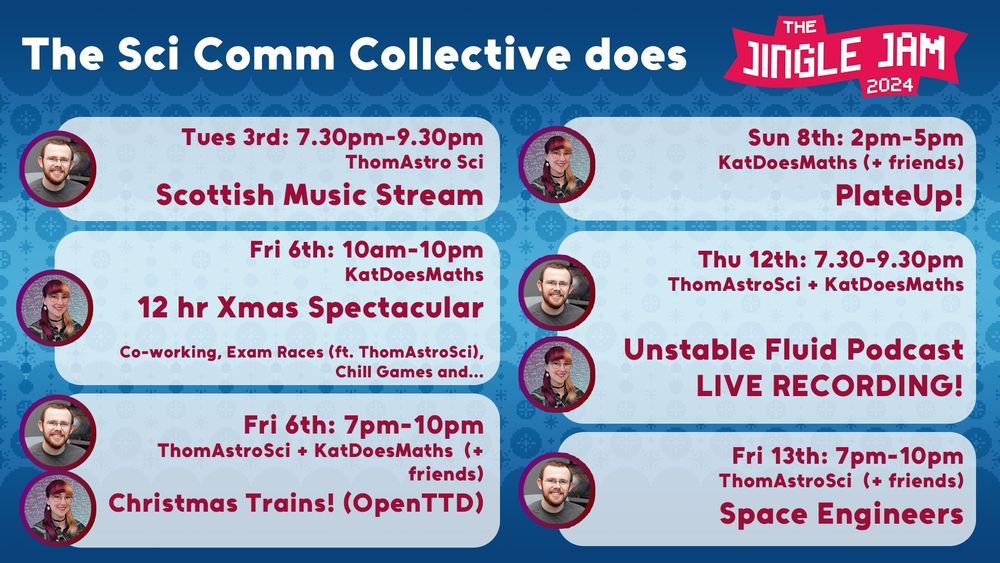 The Sci Comm Collective does

THE JINGLE JAM 2024

Tues 3rd: 7.30pm-9.30pm
ThomAstro Sci
Scottish Music Stream

Fri 6th: 10am-10pm
KatDoesMaths
12 hr Xmas Spectacular
Co-working, Exam Races (ft. ThomAstroSci), Chill Games and...

Fri 6th: 7pm-10pm
ThomAstroSci + KatDoesMaths (+ friends)
Christmas Trains! (OpenTTD)

Sun 8th: 2pm-5pm
KatDoesMaths (+ friends)
PlateUp!

Thu 12th: 7.30-9.30pm
ThomAstroSci + KatDoesMaths
Unstable Fluid Podcast LIVE RECORDING!

Fri 13th: 7pm-10pm
ThomAstroSci (+ friends)
Space Engineers